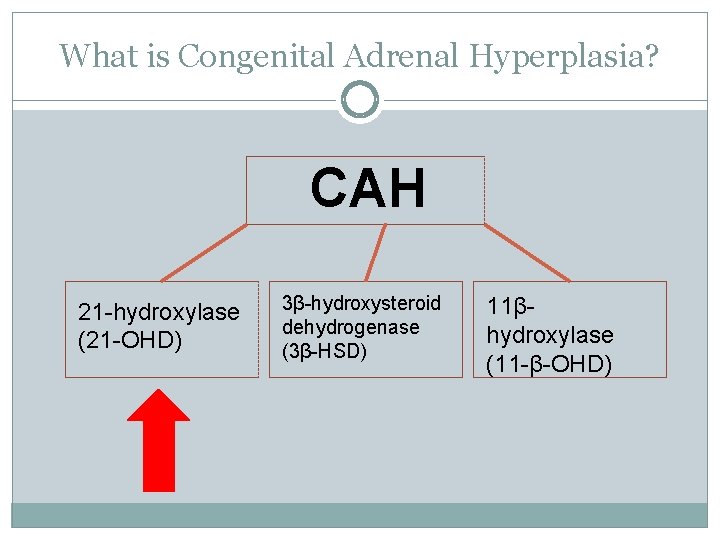 What is Congenital Adrenal Hyperplasia?

CAH

21-hydroxylase (21-OHD)

3β-hydroxysteroid dehydrogenase (3β-HSD)

11β-hydroxylase (11-β-OHD)